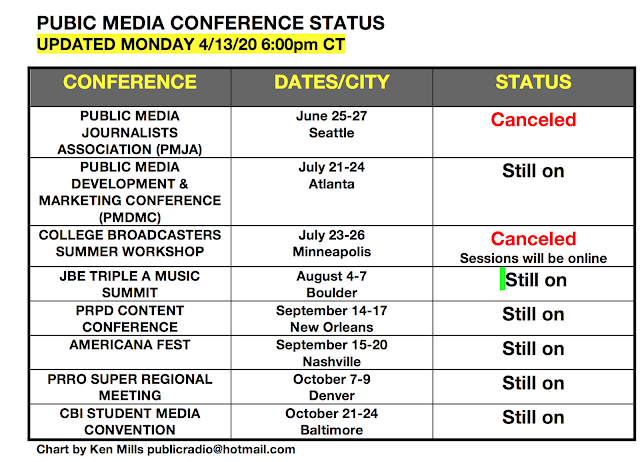 PUBIC MEDIA CONFERENCE STATUS
UPDATED MONDAY 4/13/20 6:00pm CT

| CONFERENCE | DATES/CITY | STATUS |
|---|---|---|
| PUBLIC MEDIA JOURNALISTS ASSOCIATION (PMJA) | June 25-27 Seattle | Canceled |
| PUBLIC MEDIA DEVELOPMENT & MARKETING CONFERENCE (PMDMC) | July 21-24 Atlanta | Still on |
| COLLEGE BROADCASTERS SUMMER WORKSHOP | July 23-26 Minneapolis | Canceled Sessions will be online |
| JBE TRIPLE A MUSIC SUMMIT | August 4-7 Boulder | Still on |
| PRPD CONTENT CONFERENCE | September 14-17 New Orleans | Still on |
| AMERICANA FEST | September 15-20 Nashville | Still on |
| PRRO SUPER REGIONAL MEETING | October 7-9 Denver | Still on |
| CBI STUDENT MEDIA CONVENTION | October 21-24 Baltimore | Still on |

Chart by Ken Mills publicradio@hotmail.com